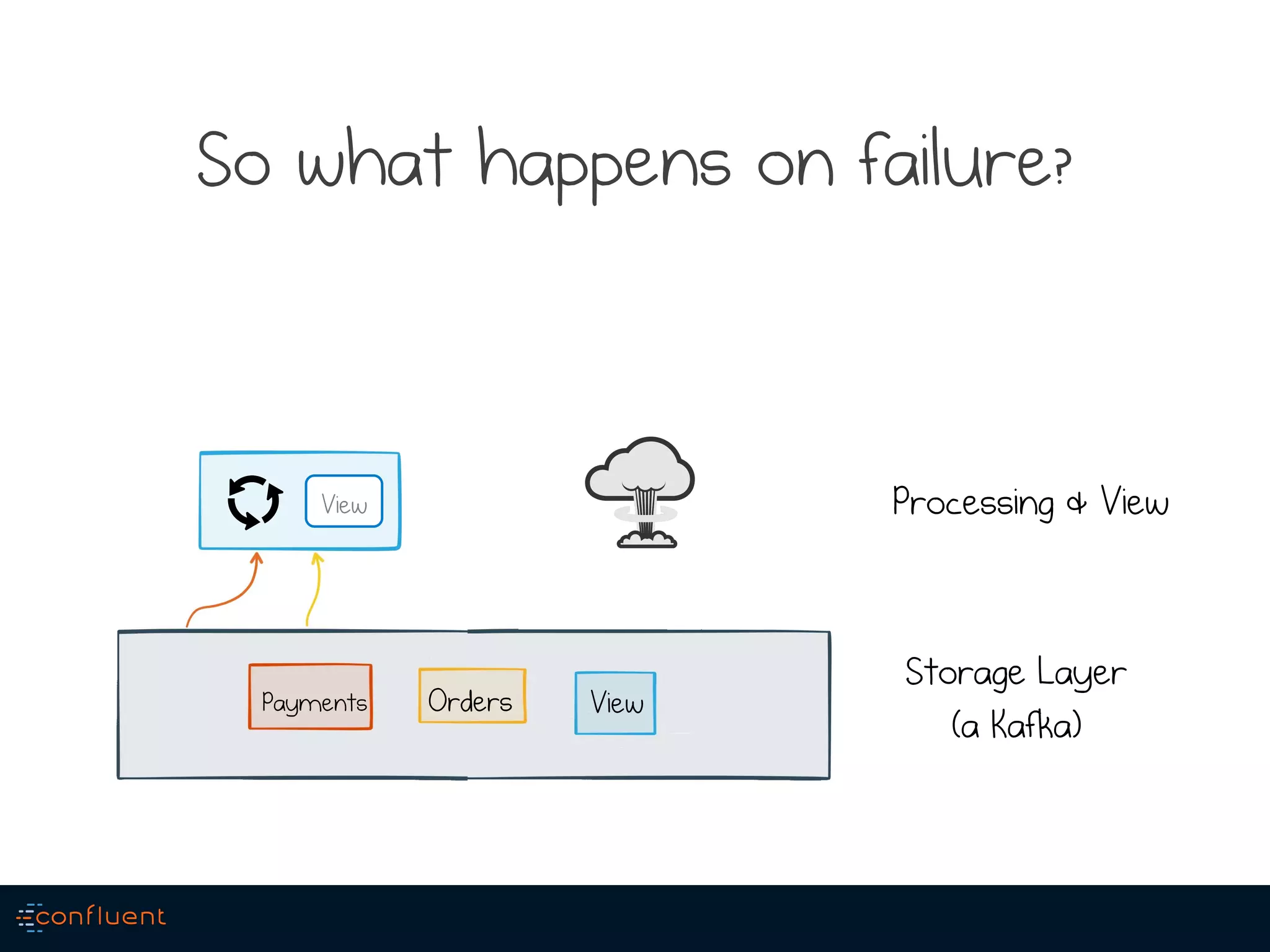 So what happens on failure?

View

Processing & View

Payments

Orders

View

Storage Layer
(a Kafka)

confluent